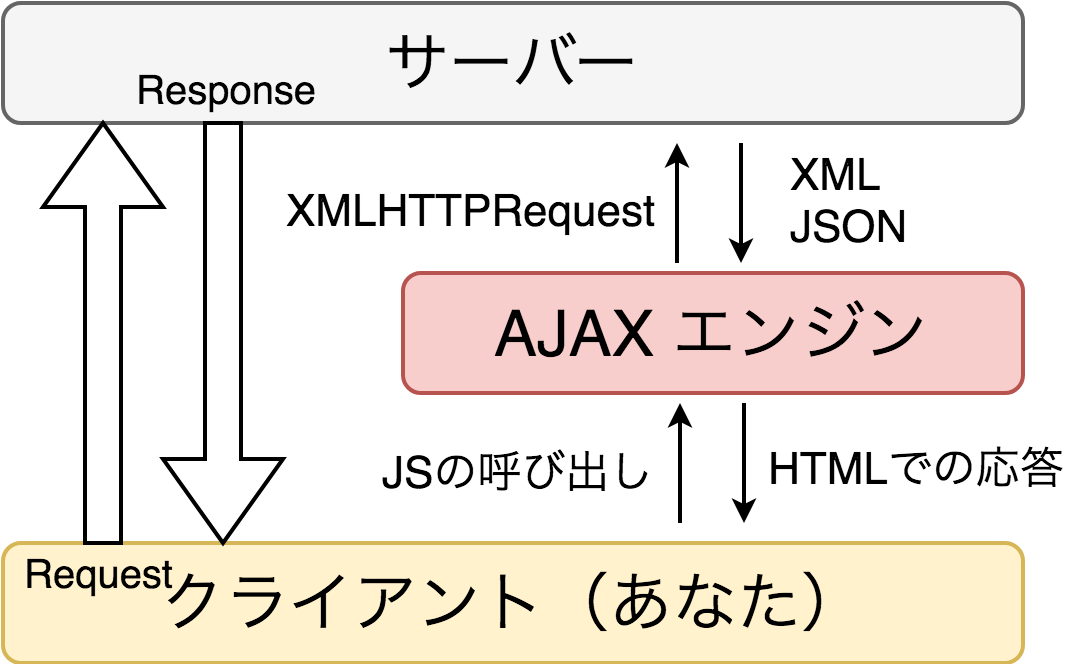 サーバー

Response

XMLHTTPRequest

XML
JSON

AJAX エンジン

JSの呼び出し

HTMLでの応答

Request

クライアント（あなた）